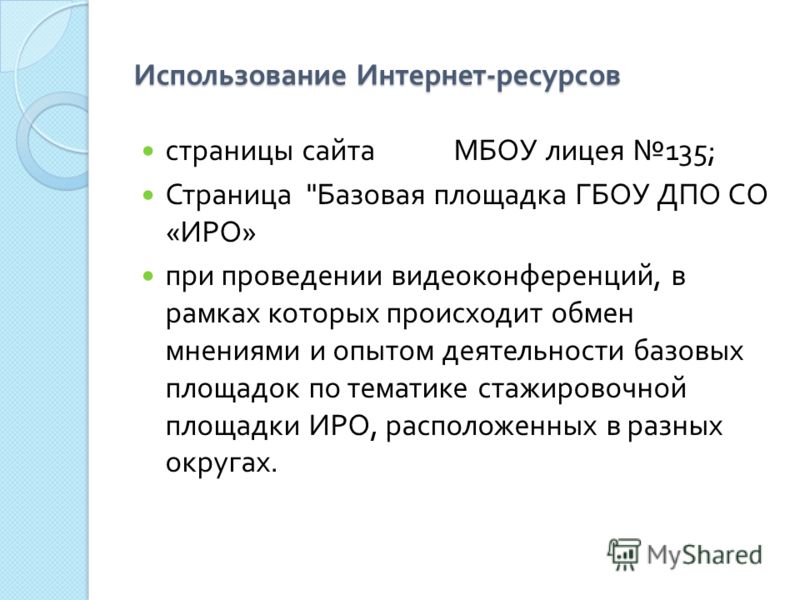 Использование Интернет-ресурсов

страницы сайта МБОУ лицея №135;

Страница "Базовая площадка ГБОУ ДПО СО «ИРО»

при проведении видеоконференций, в рамках которых происходит обмен мнениями и опытом деятельности базовых площадок по тематике стажировочной площадки ИРО, расположенных в разных округах.

MyShared